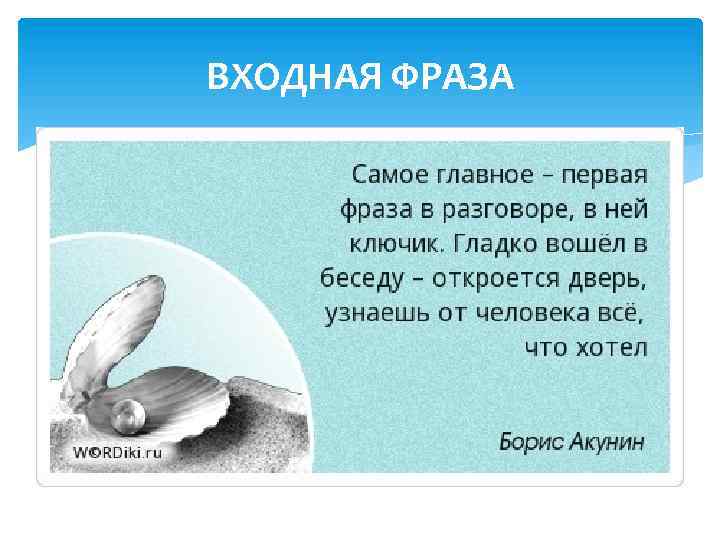 ВХОДНАЯ ФРАЗА

Самое главное – первая фраза в разговоре, в ней ключик. Гладко вошёл в беседу – откроется дверь, узнаешь от человека всё, что хотел

Борис Акунин

WORDiki.ru